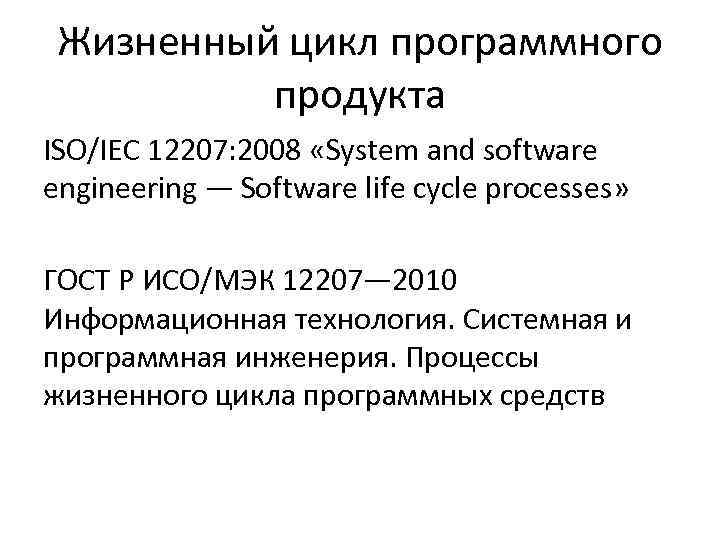 Жизненный цикл программного продукта

ISO/IEC 12207:2008 «System and software engineering — Software life cycle processes»

ГОСТ Р ИСО/МЭК 12207—2010 Информационная технология. Системная и программная инженерия. Процессы жизненного цикла программных средств